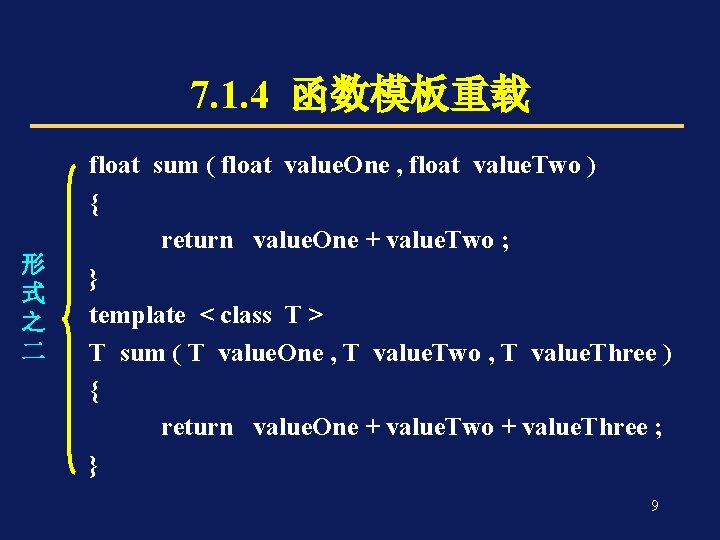 7.1.4 函数模板重载

形式之二

float sum ( float valueOne , float valueTwo )
{
return valueOne + valueTwo ;
}
template < class T >
T sum ( T valueOne , T valueTwo , T valueThree )
{
return valueOne + valueTwo + valueThree ;
}

9